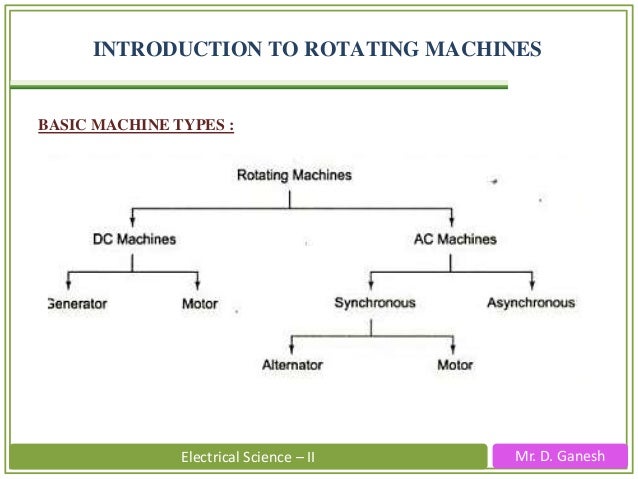 INTRODUCTION TO ROTATING MACHINES

BASIC MACHINE TYPES :

Rotating Machines

DC Machines

AC Machines

Generator

Motor

Synchronous

Asynchronous

Alternator

Motor

Electrical Science – II

Mr. D. Ganesh